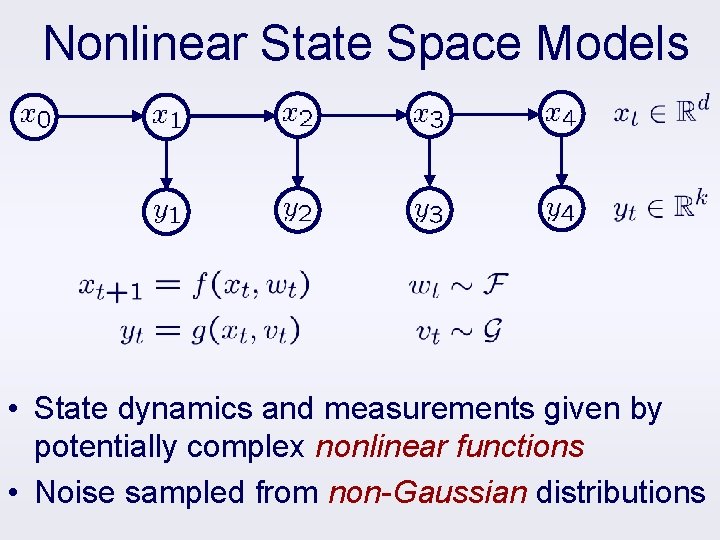 Nonlinear State Space Models

$x_0$ $x_1$ $x_2$ $x_3$ $x_4$ $x_t \in \mathbb{R}^d$

$y_1$ $y_2$ $y_3$ $y_4$ $y_t \in \mathbb{R}^k$

$x_{t+1} = f(x_t, w_t)$ $w_t \sim \mathcal{F}$

$y_t = g(x_t, v_t)$ $v_t \sim \mathcal{G}$

• State dynamics and measurements given by potentially complex nonlinear functions

• Noise sampled from non-Gaussian distributions